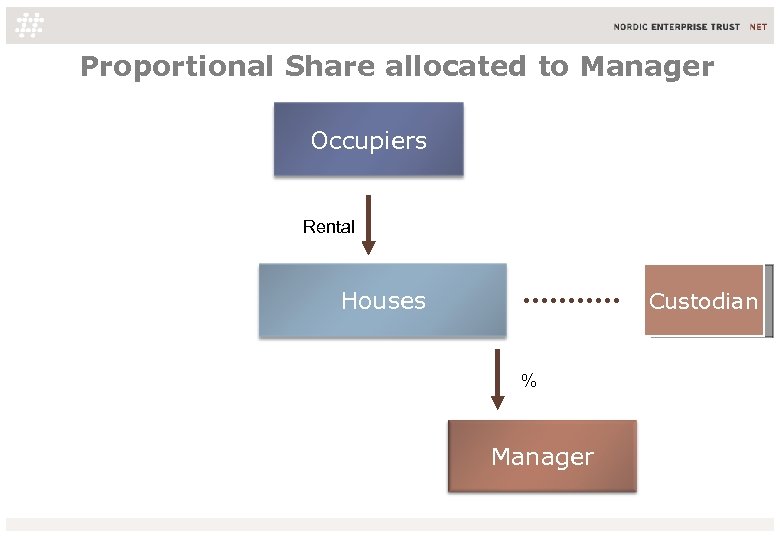 NORDIC ENTERPRISE TRUST NET

Proportional Share allocated to Manager

Occupiers

Rental

Houses

Custodian

%

Manager